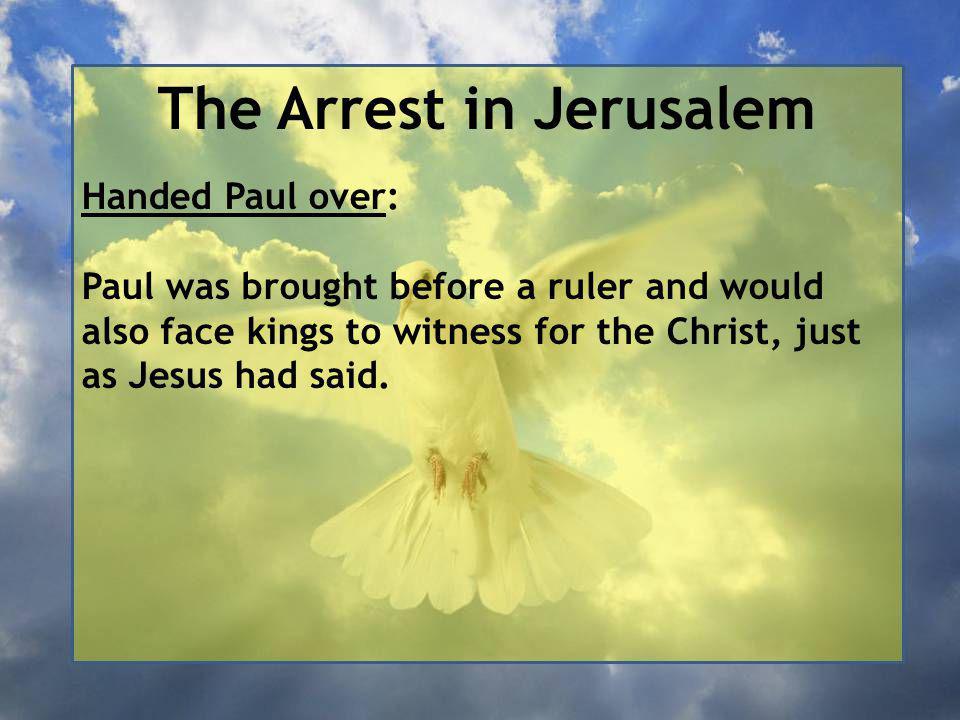 The Arrest in Jerusalem

Handed Paul over:

Paul was brought before a ruler and would also face kings to witness for the Christ, just as Jesus had said.